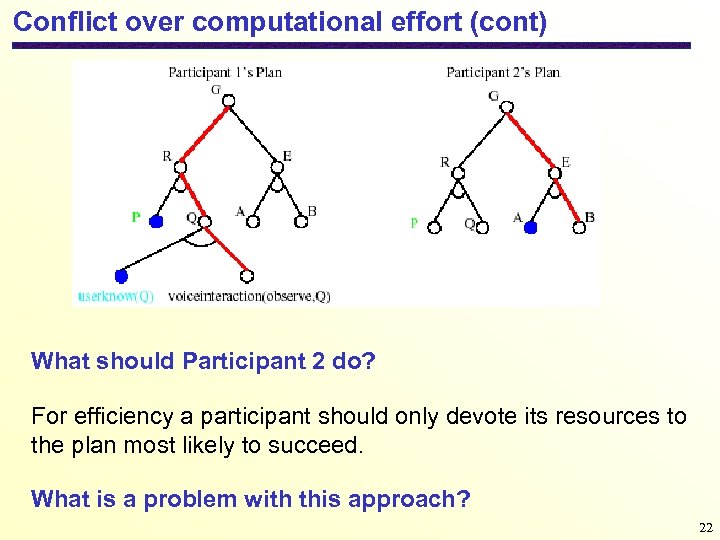 Conflict over computational effort (cont)

Participant 1's Plan

G

R

E

P

Q

A

B

userknow(Q)

voiceinteraction(observe,Q)

Participant 2's Plan

G

R

E

P

Q

A

B

What should Participant 2 do?

For efficiency a participant should only devote its resources to the plan most likely to succeed.

What is a problem with this approach?

22